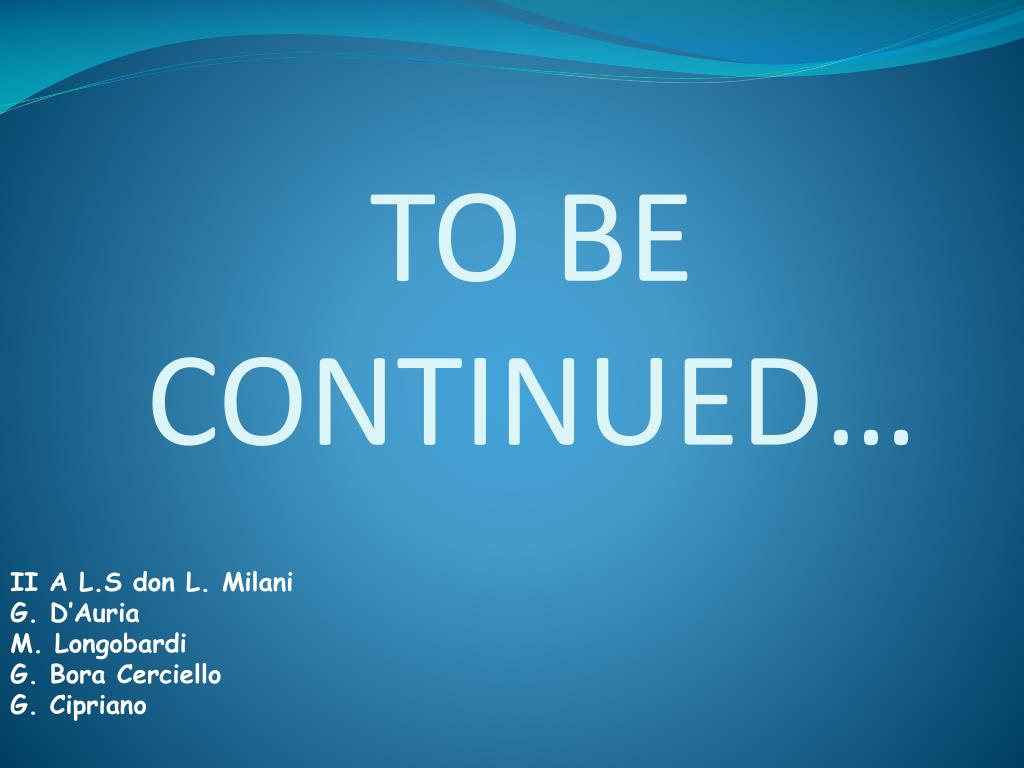 TO BE CONTINUED…

II A L.S don L. Milani
G. D’Auria
M. Longobardi
G. Bora Cerciello
G. Cipriano